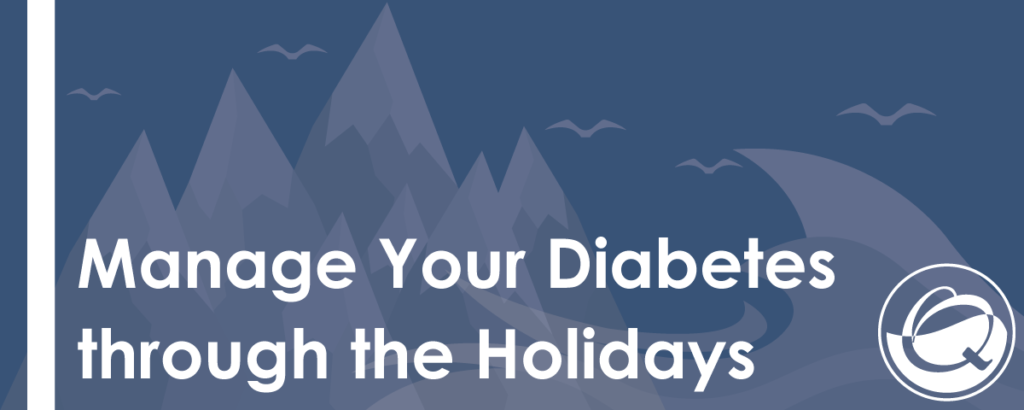 Manage Your Diabetes through the Holidays